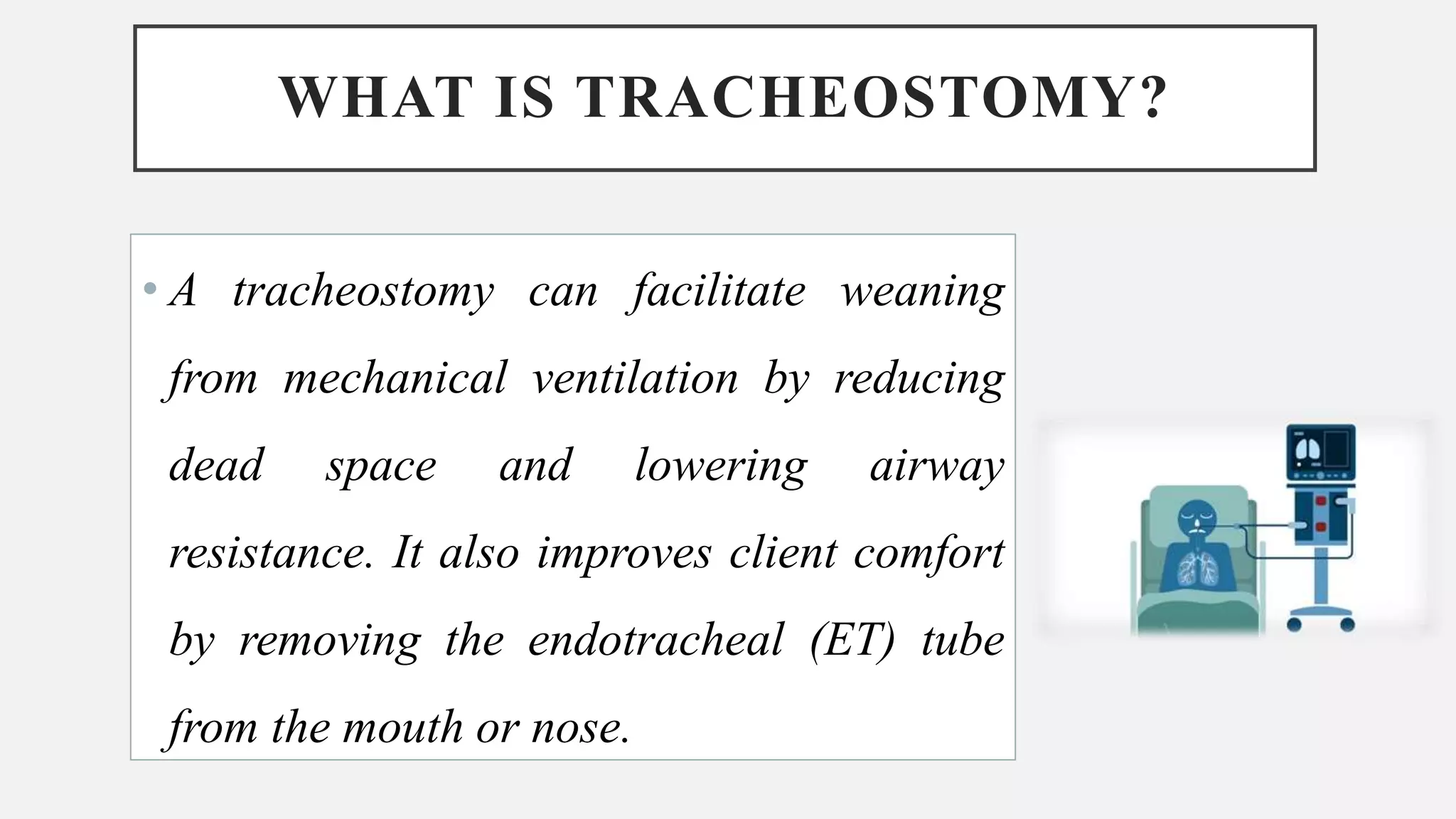 WHAT IS TRACHEOSTOMY?

• A tracheostomy can facilitate weaning from mechanical ventilation by reducing dead space and lowering airway resistance. It also improves client comfort by removing the endotracheal (ET) tube from the mouth or nose.